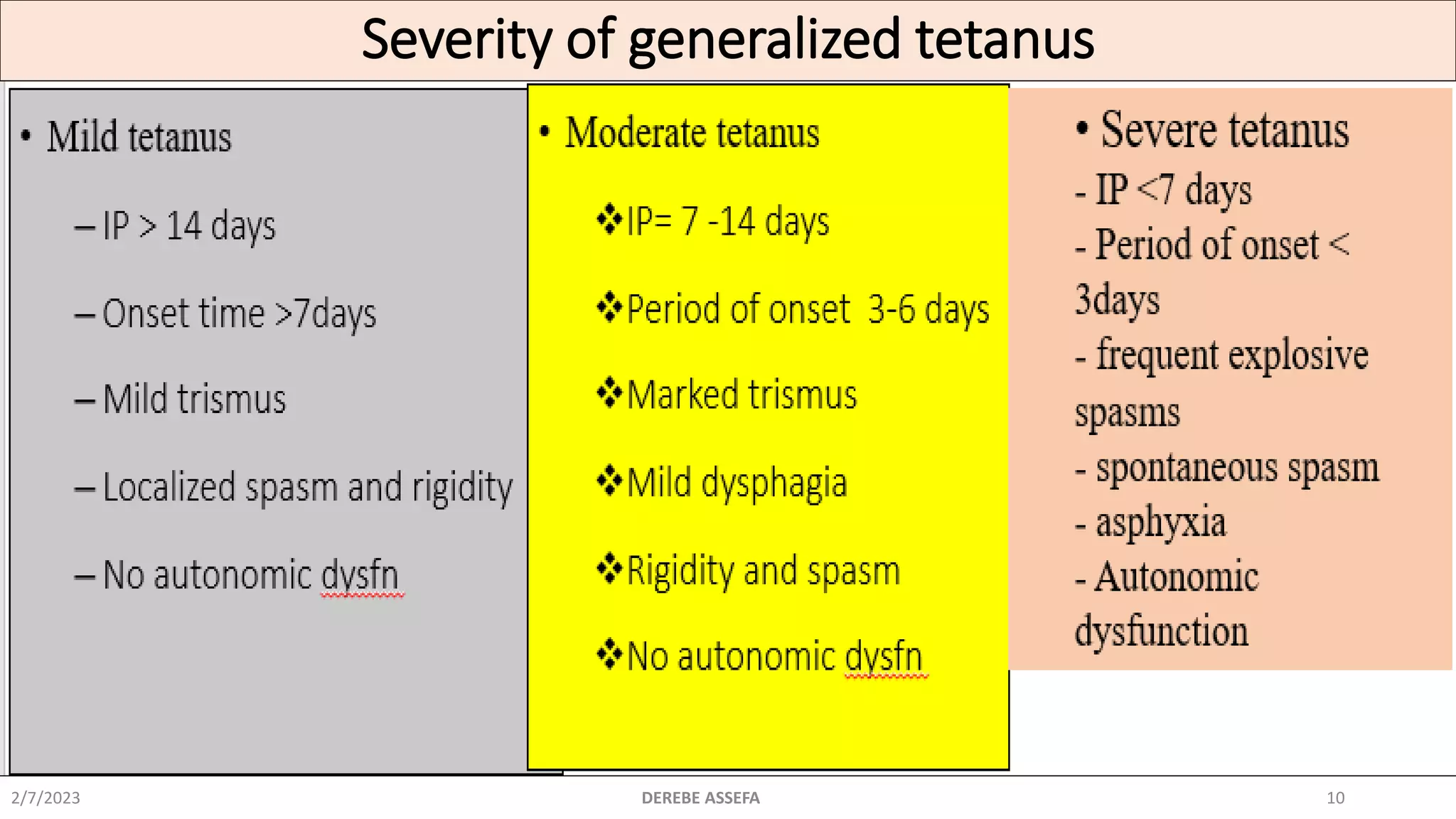 Severity of generalized tetanus

• Mild tetanus

– IP > 14 days

– Onset time >7days

– Mild trismus

– Localized spasm and rigidity

– No autonomic dysfn

• Moderate tetanus

❖IP= 7 -14 days

❖Period of onset 3-6 days

❖Marked trismus

❖Mild dysphagia

❖Rigidity and spasm

❖No autonomic dysfn

• Severe tetanus

- IP <7 days

- Period of onset < 3days

- frequent explosive spasms

- spontaneous spasm

- asphyxia

- Autonomic dysfunction

2/7/2023 DEREBE ASSEFA 10